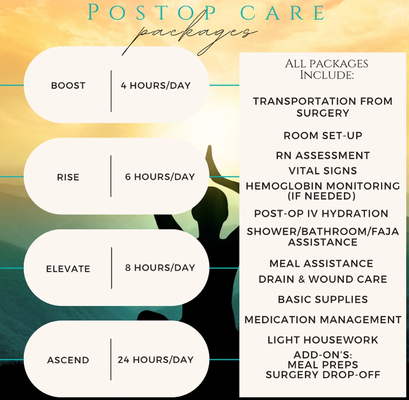 POSTOP CARE
packages

BOOST | 4 HOURS/DAY

RISE | 6 HOURS/DAY

ELEVATE | 8 HOURS/DAY

ASCEND | 24 HOURS/DAY

ALL PACKAGES INCLUDE:

TRANSPORTATION FROM SURGERY

ROOM SET-UP

RN ASSESSMENT

VITAL SIGNS

HEMOGLOBIN MONITORING (IF NEEDED)

POST-OP IV HYDRATION

SHOWER/BATHROOM/FAJA ASSISTANCE

MEAL ASSISTANCE

DRAIN & WOUND CARE

BASIC SUPPLIES

MEDICATION MANAGEMENT

LIGHT HOUSEWORK

ADD-ON'S:
MEAL PREPS
SURGERY DROP-OFF